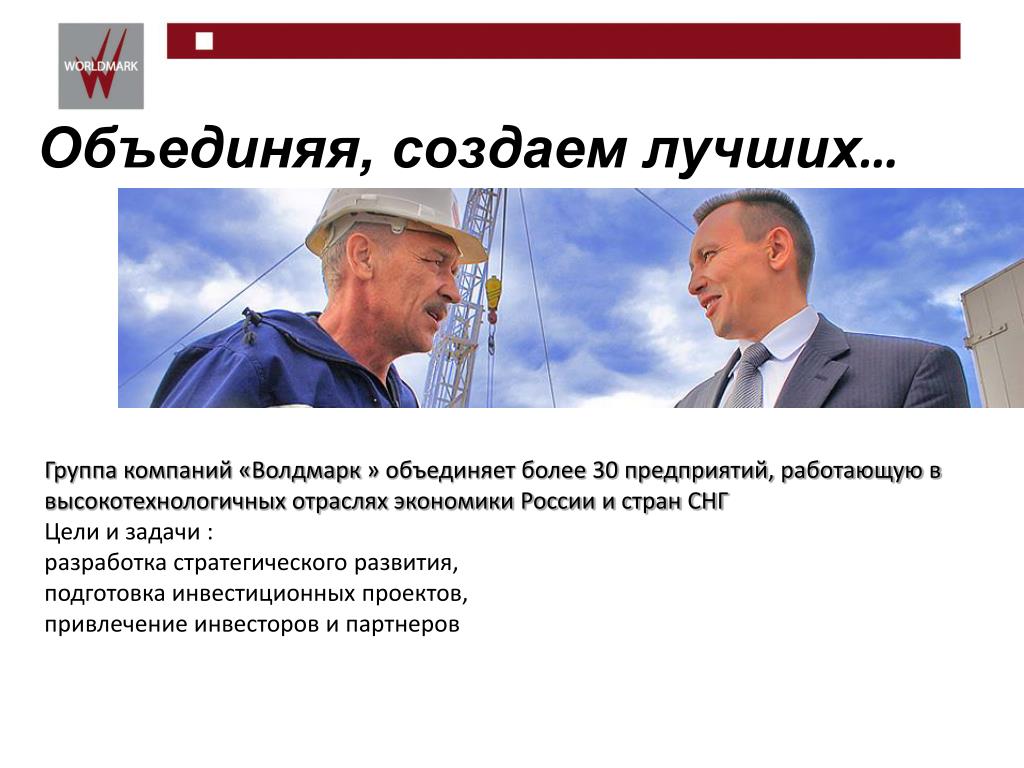 WORLDMARK

Объединяя, создаем лучших…

Группа компаний «Волдмарк » объединяет более 30 предприятий, работающую в высокотехнологичных отраслях экономики России и стран СНГ
Цели и задачи :
разработка стратегического развития,
подготовка инвестиционных проектов,
привлечение инвесторов и партнеров